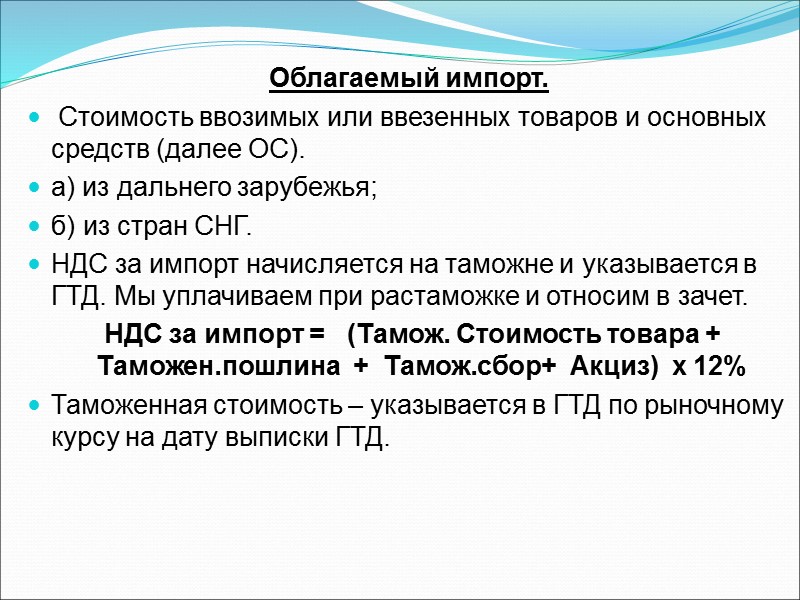 Облагаемый импорт.

Стоимость ввозимых или ввезенных товаров и основных средств (далее ОС).

а) из дальнего зарубежья;

б) из стран СНГ.

НДС за импорт начисляется на таможне и указывается в ГТД. Мы уплачиваем при растаможке и относим в зачет.

НДС за импорт = (Тамож. Стоимость товара + Таможен.пошлина + Тамож.сбор+ Акциз) х 12%

Таможенная стоимость – указывается в ГТД по рыночному курсу на дату выписки ГТД.